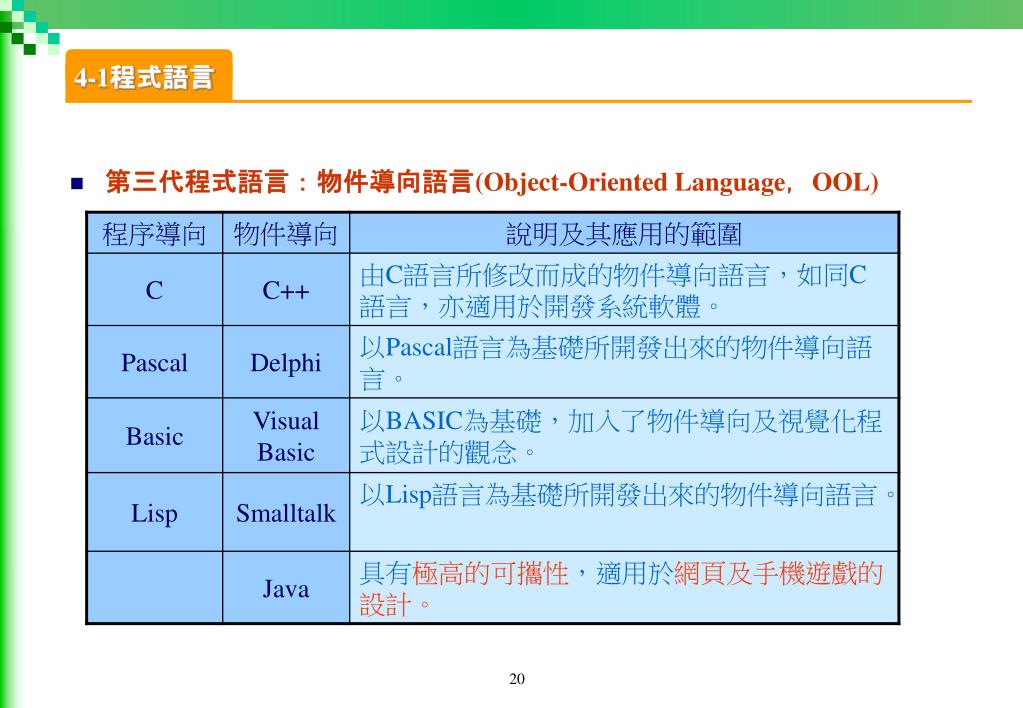 4-1程式語言

第三代程式語言：物件導向語言(Object-Oriented Language, OOL)

| 程序導向 | 物件導向 | 說明及其應用的範圍 |
|---|---|---|
| C | C++ | 由C語言所修改而成的物件導向語言，如同C語言，亦適用於開發系統軟體。 |
| Pascal | Delphi | 以Pascal語言為基礎所開發出來的物件導向語言。 |
| Basic | Visual Basic | 以BASIC為基礎，加入了物件導向及視覺化程式設計的觀念。 |
| Lisp | Smalltalk | 以Lisp語言為基礎所開發出來的物件導向語言。 |
| | Java | 具有極高的可攜性，適用於網頁及手機遊戲的設計。 |

20